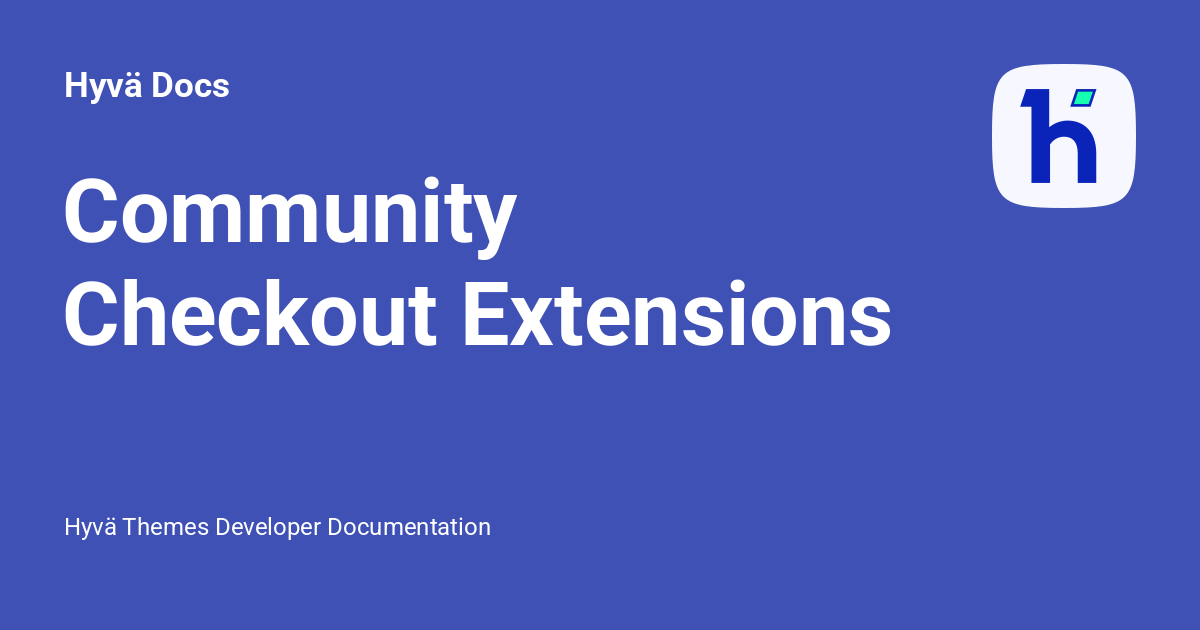 Hyvä Docs

Community Checkout Extensions

Hyvä Themes Developer Documentation